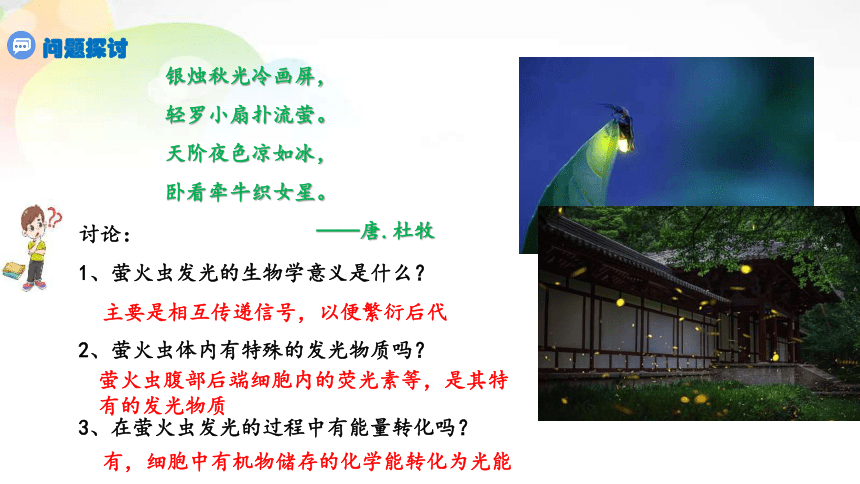 问题探讨

银烛秋光冷画屏，
轻罗小扇扑流萤。
天阶夜色凉如冰，
卧看牵牛织女星。

——唐.杜牧

讨论：

1、萤火虫发光的生物学意义是什么？

主要是相互传递信号，以便繁衍后代

2、萤火虫体内有特殊的发光物质吗？

萤火虫腹部后端细胞内的荧光素等，是其特有的发光物质

3、在萤火虫发光的过程中有能量转化吗？

有，细胞中有机物储存的化学能转化为光能